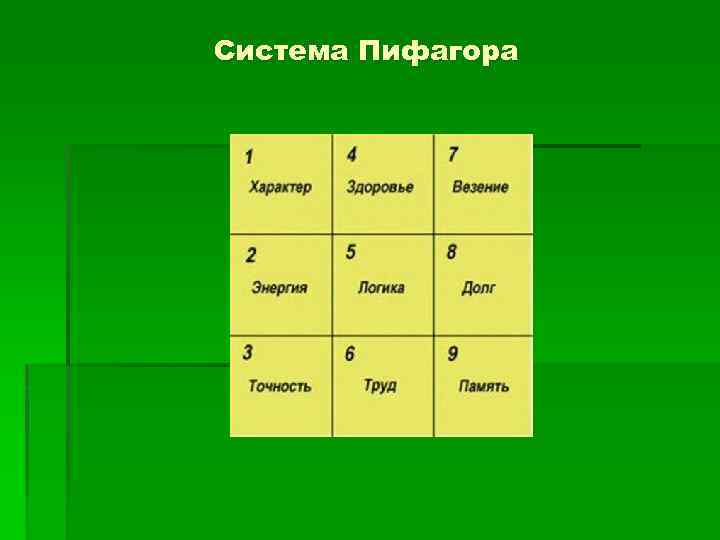 Система Пифагора

| | | |
|---|---|---|
| 1 Характер | 4 Здоровье | 7 Везение |
| 2 Энергия | 5 Логика | 8 Долг |
| 3 Точность | 6 Труд | 9 Память |